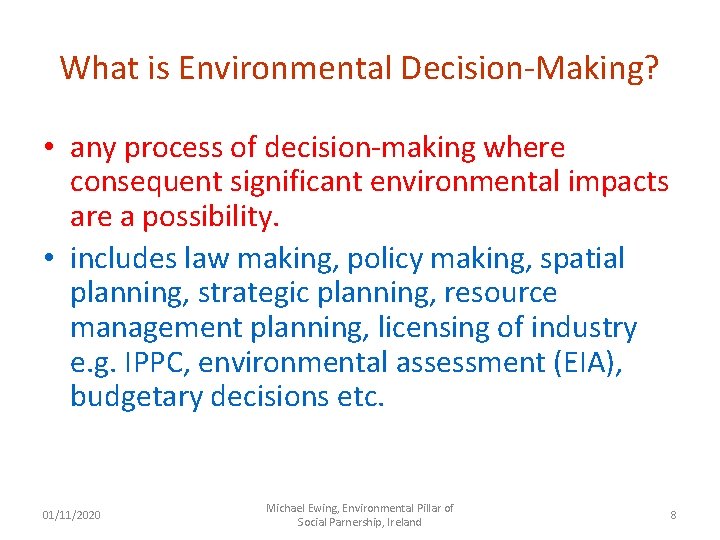 What is Environmental Decision-Making?

• any process of decision-making where consequent significant environmental impacts are a possibility.

• includes law making, policy making, spatial planning, strategic planning, resource management planning, licensing of industry e.g. IPPC, environmental assessment (EIA), budgetary decisions etc.

01/11/2020

Michael Ewing, Environmental Pillar of Social Parnership, Ireland

8